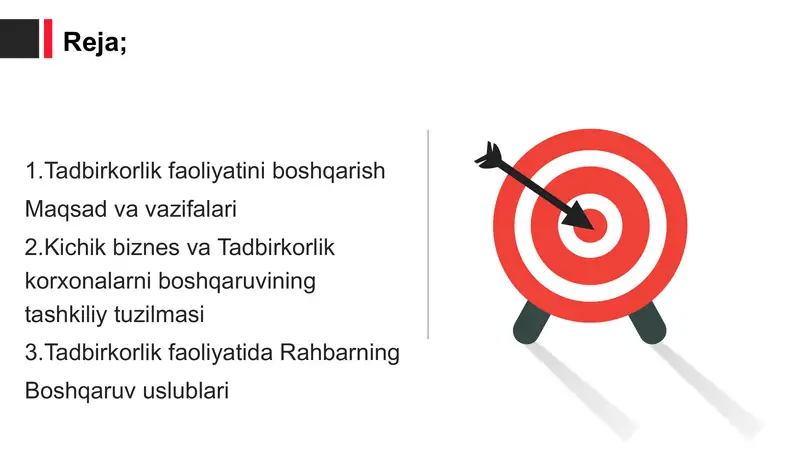 Reja;

1.Tadbirkorlik faoliyatini boshqarish Maqsad va vazifalari

2.Kichik biznes va Tadbirkorlik korxonalarni boshqaruvining tashkiliy tuzilmasi

3.Tadbirkorlik faoliyatida Rahbarning Boshqaruv uslublari